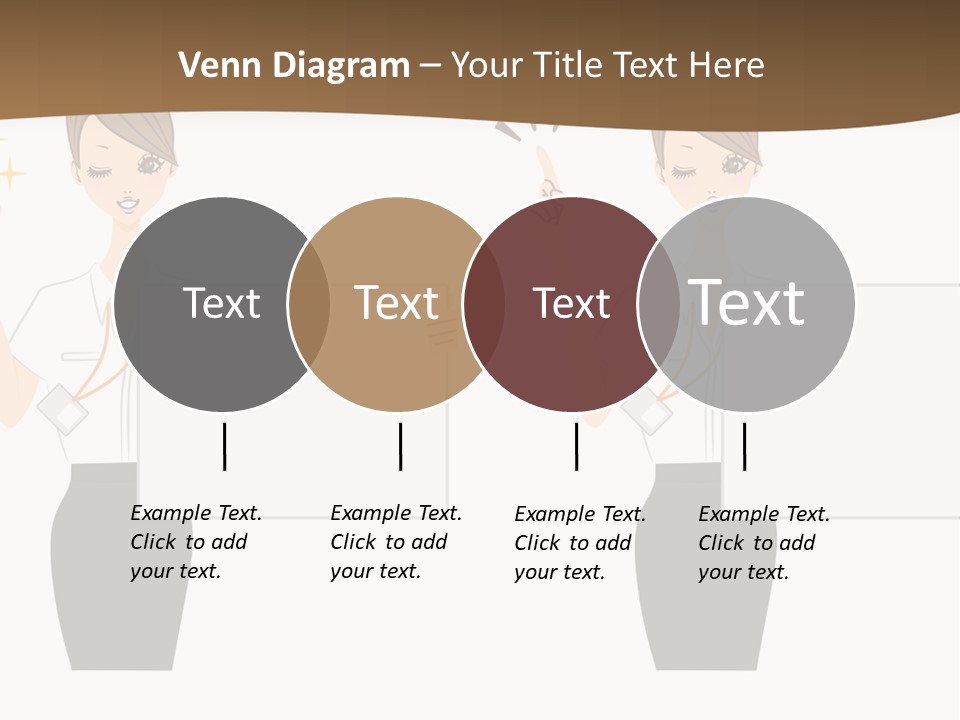 Venn Diagram – Your Title Text Here

Text

Text

Text

Text

Example Text. Click to add your text.

Example Text. Click to add your text.

Example Text. Click to add your text.

Example Text. Click to add your text.